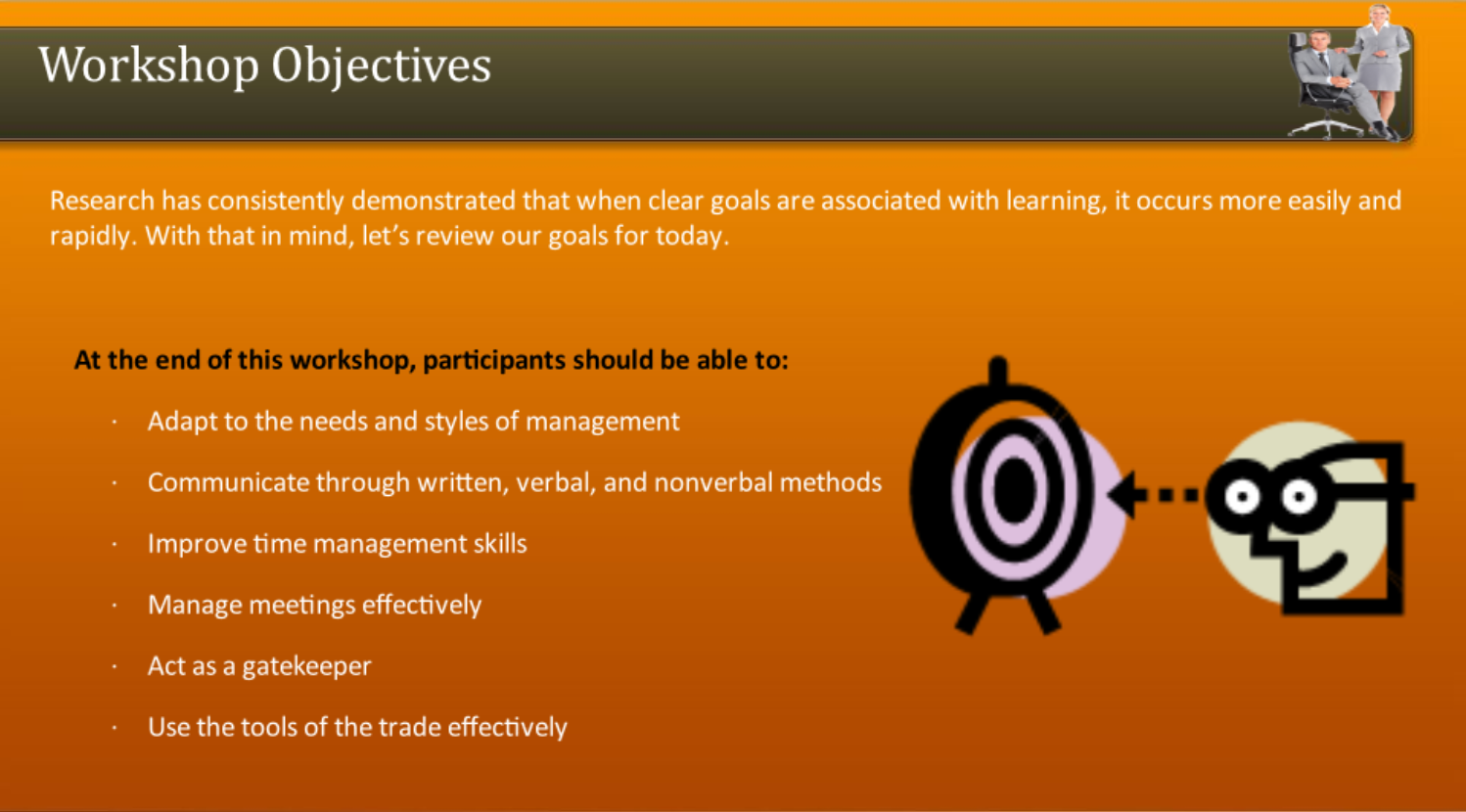 Workshop Objectives

Research has consistently demonstrated that when clear goals are associated with learning, it occurs more easily and rapidly. With that in mind, let's review our goals for today.

At the end of this workshop, participants should be able to:

· Adapt to the needs and styles of management

· Communicate through written, verbal, and nonverbal methods

· Improve time management skills

· Manage meetings effectively

· Act as a gatekeeper

· Use the tools of the trade effectively